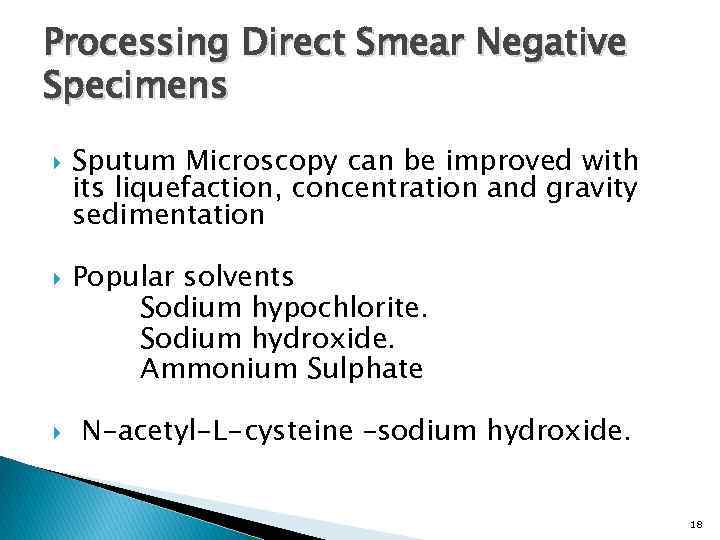 Processing Direct Smear Negative Specimens

Sputum Microscopy can be improved with its liquefaction, concentration and gravity sedimentation

Popular solvents
Sodium hypochlorite.
Sodium hydroxide.
Ammonium Sulphate

N-acetyl-L-cysteine –sodium hydroxide.

18